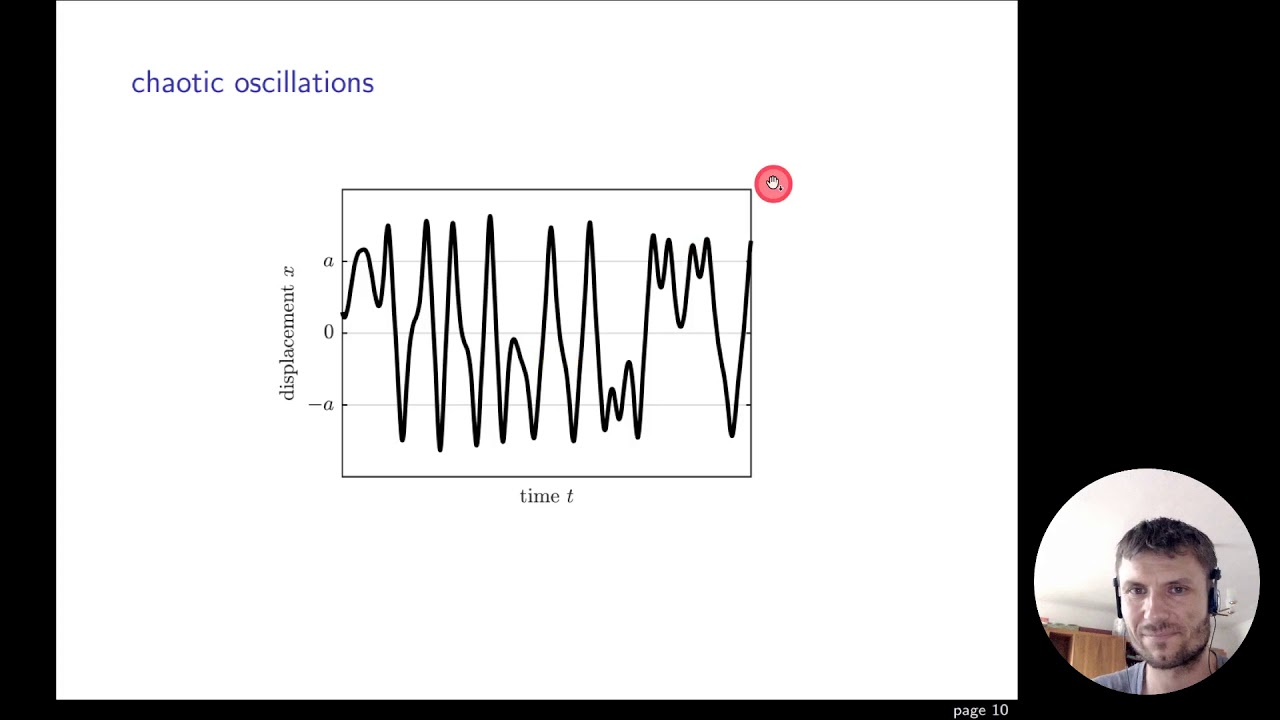 chaotic oscillations

displacement $x$

$a$

$0$

$-a$

time $t$

page 10